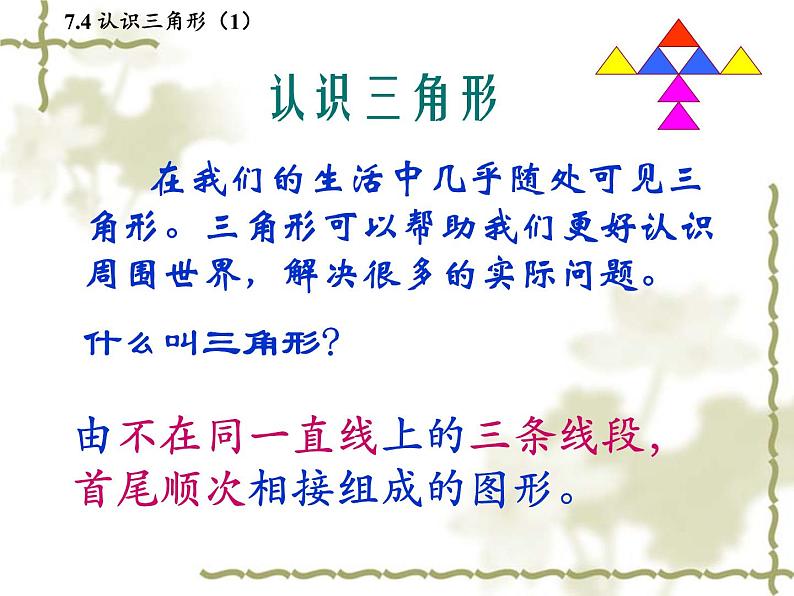 7.4 认识三角形（1）

认识三角形

在我们的生活中几乎随处可见三角形。三角形可以帮助我们更好认识周围世界，解决很多的实际问题。

什么叫三角形？

由不在同一直线上的三条线段，首尾顺次相接组成的图形。